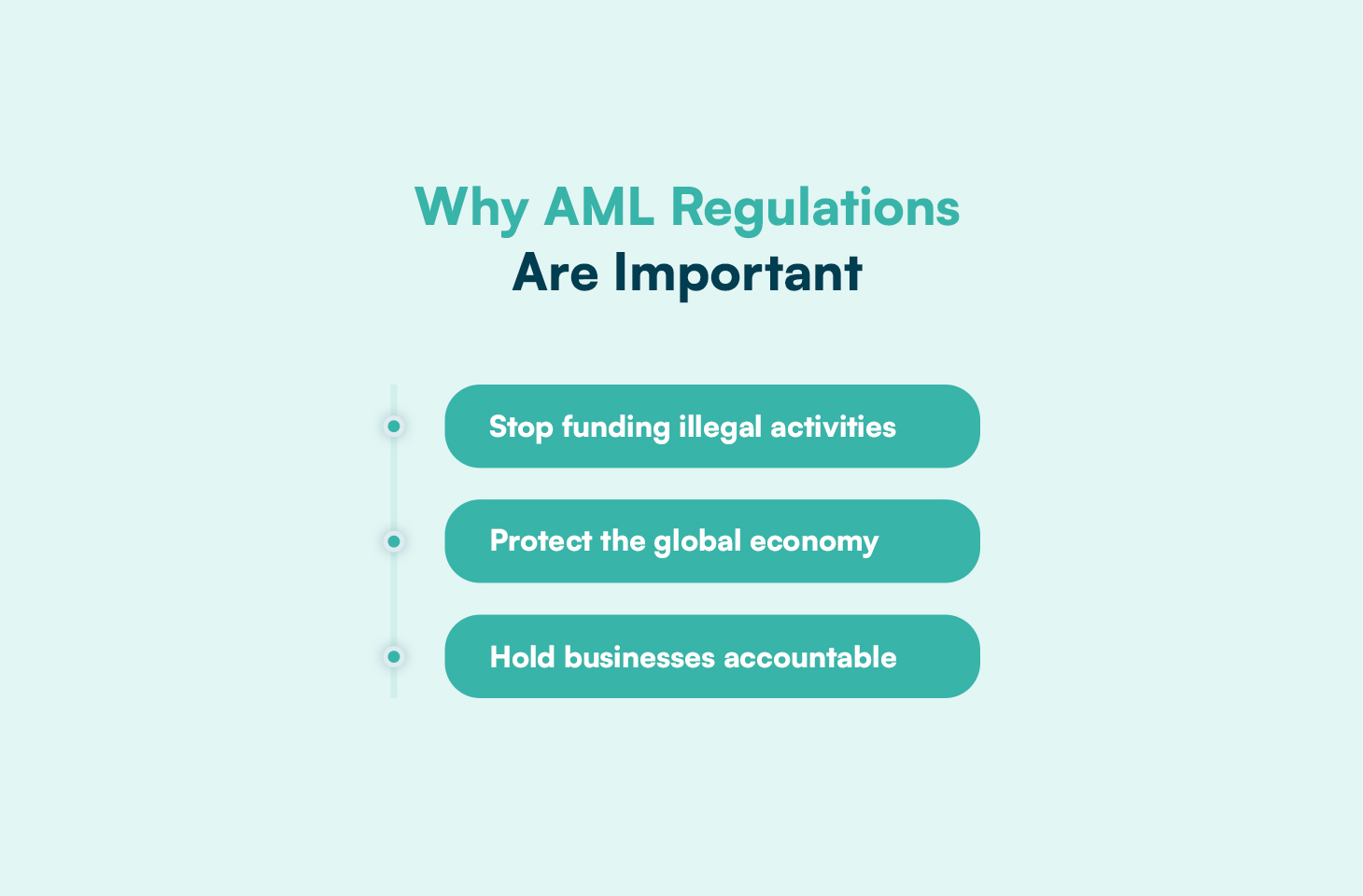 Why AML Regulations
Are Important

Stop funding illegal activities

Protect the global economy

Hold businesses accountable